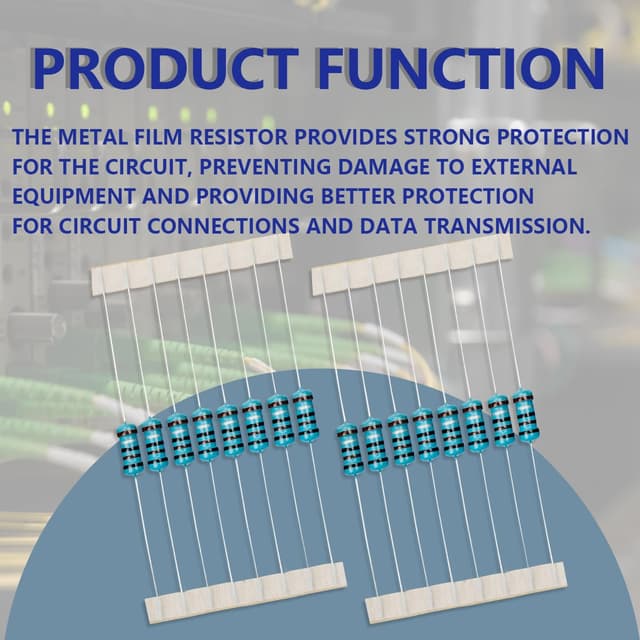 PRODUCT FUNCTION

THE METAL FILM RESISTOR PROVIDES STRONG PROTECTION FOR THE CIRCUIT, PREVENTING DAMAGE TO EXTERNAL EQUIPMENT AND PROVIDING BETTER PROTECTION FOR CIRCUIT CONNECTIONS AND DATA TRANSMISSION.